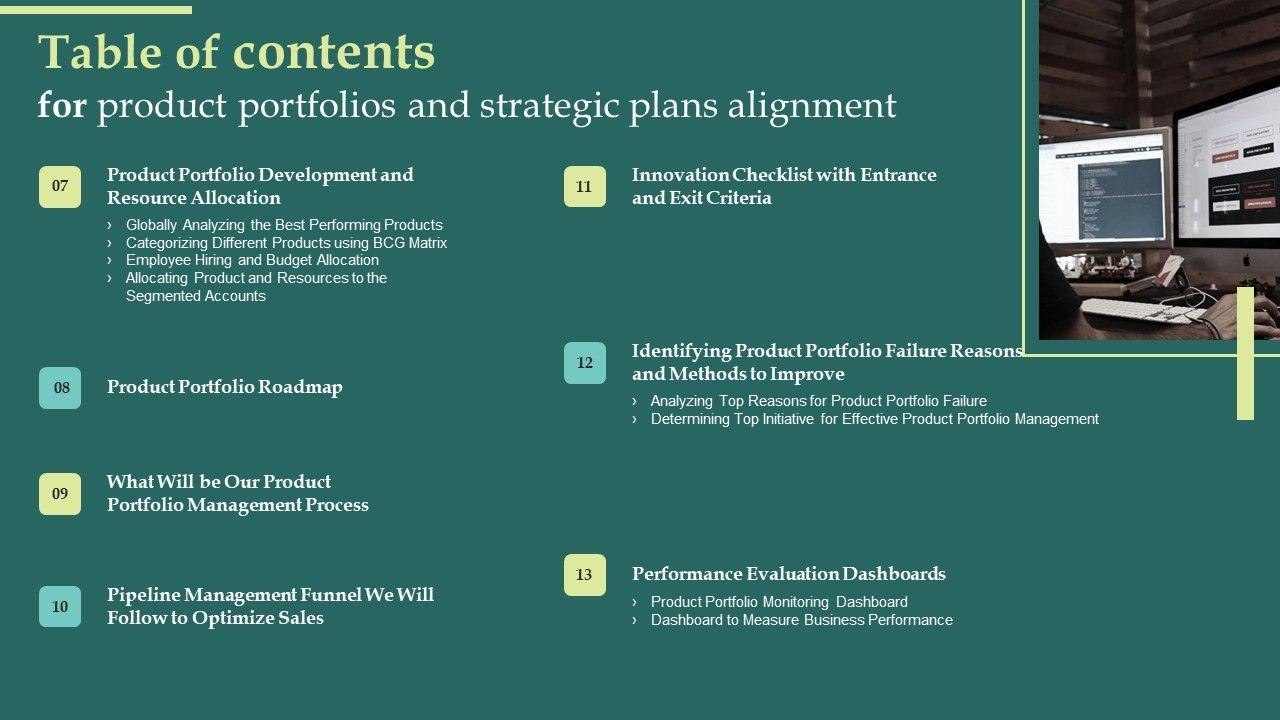 Table of contents
for product portfolios and strategic plans alignment

07
Product Portfolio Development and Resource Allocation
› Globally Analyzing the Best Performing Products
› Categorizing Different Products using BCG Matrix
› Employee Hiring and Budget Allocation
› Allocating Product and Resources to the Segmented Accounts

08
Product Portfolio Roadmap

09
What Will be Our Product Portfolio Management Process

10
Pipeline Management Funnel We Will Follow to Optimize Sales

11
Innovation Checklist with Entrance and Exit Criteria

12
Identifying Product Portfolio Failure Reasons and Methods to Improve
› Analyzing Top Reasons for Product Portfolio Failure
› Determining Top Initiative for Effective Product Portfolio Management

13
Performance Evaluation Dashboards
› Product Portfolio Monitoring Dashboard
› Dashboard to Measure Business Performance